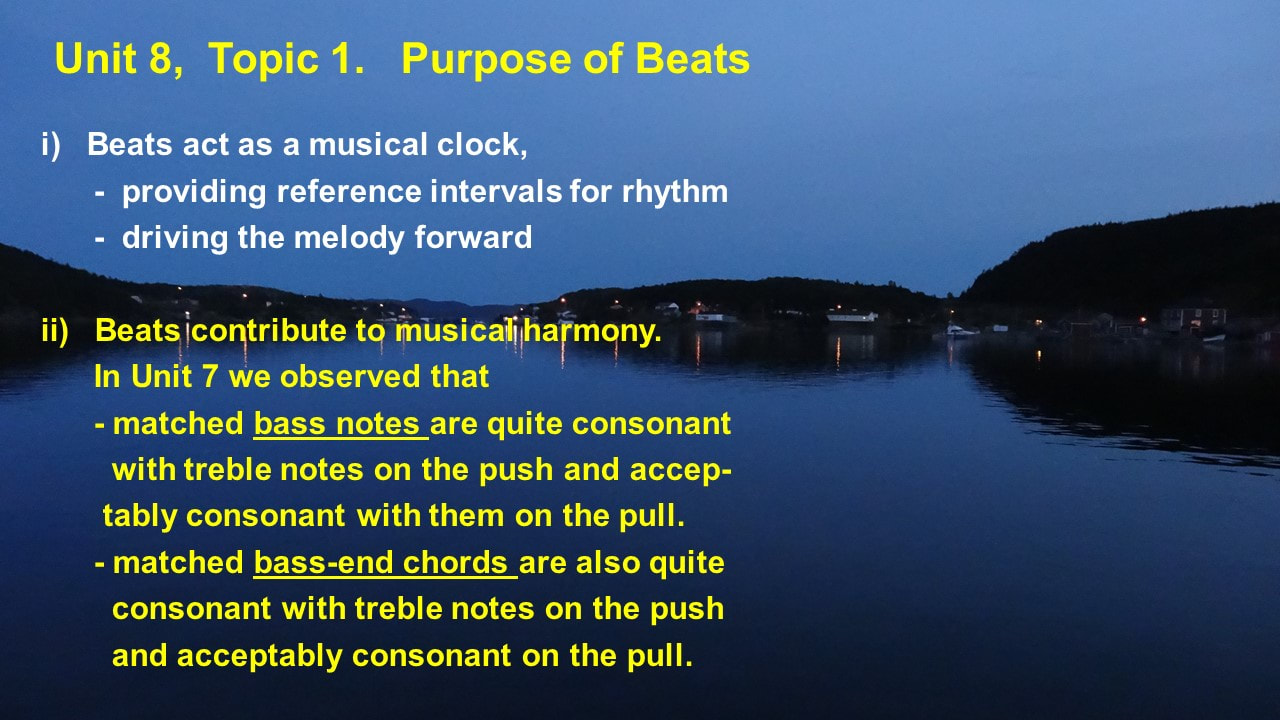 Unit 8, Topic 1. Purpose of Beats

i) Beats act as a musical clock,
- providing reference intervals for rhythm
- driving the melody forward

ii) Beats contribute to musical harmony.
In Unit 7 we observed that
- matched bass notes are quite consonant with treble notes on the push and acceptably consonant with them on the pull.
- matched bass-end chords are also quite consonant with treble notes on the push and acceptably consonant on the pull.